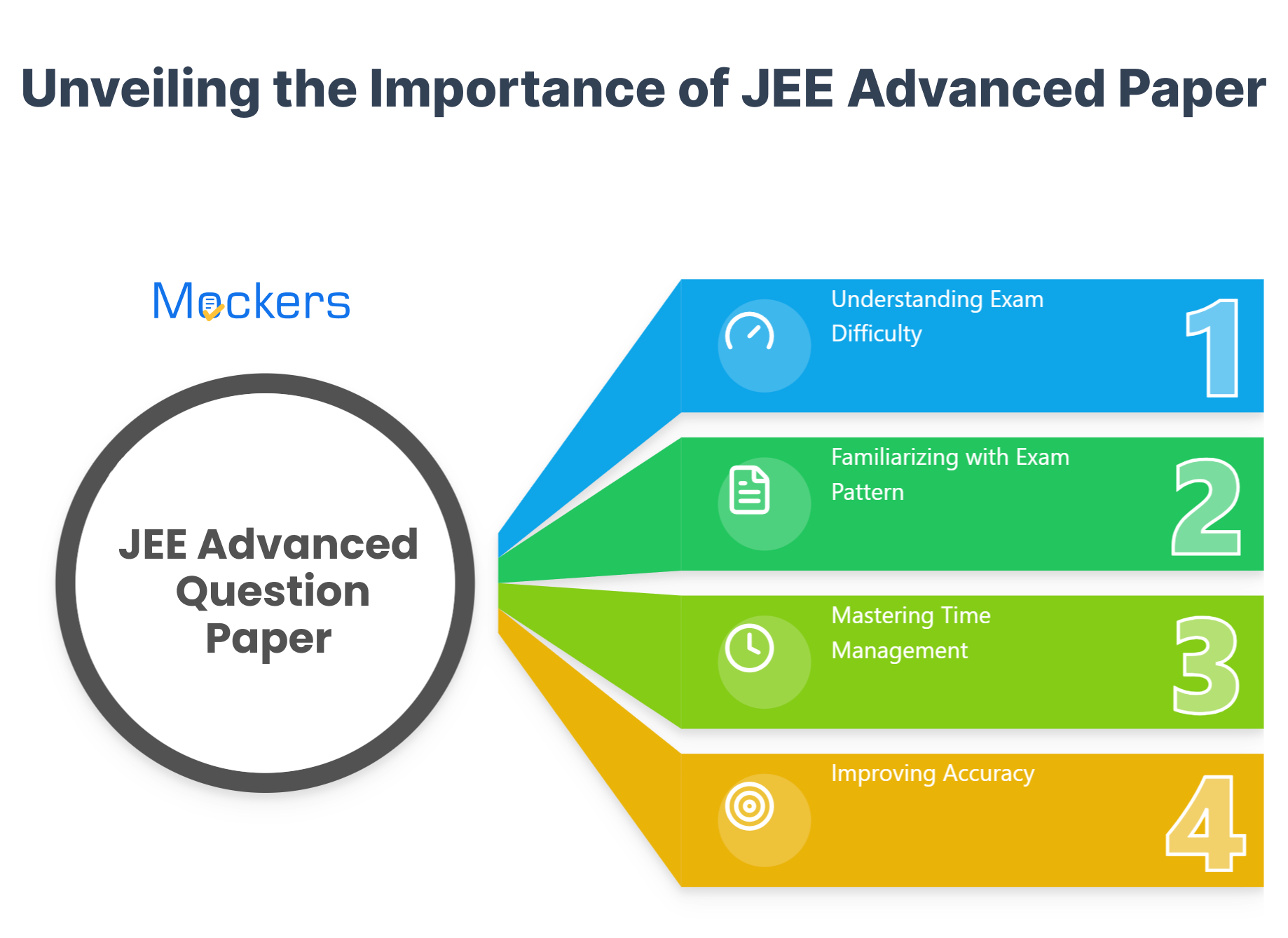 Unveiling the Importance of JEE Advanced Paper

Mockers

JEE Advanced Question Paper

Understanding Exam Difficulty

1

Familiarizing with Exam Pattern

2

Mastering Time Management

3

Improving Accuracy

4